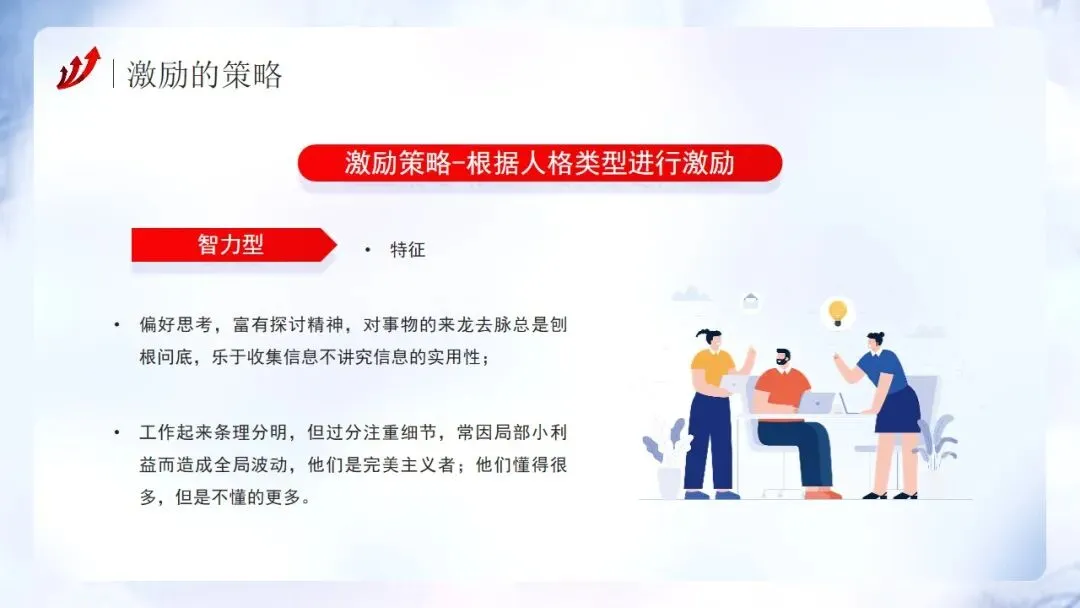 激励的策略

激励策略-根据人格类型进行激励

智力型

• 特征

• 偏好思考，富有探讨精神，对事物的来龙去脉总是刨根问底，乐于收集信息不讲究信息的实用性；

• 工作起来条理分明，但过分注重细节，常因局部小利益而造成全局波动，他们是完美主义者；他们懂得很多，但是不懂的更多。